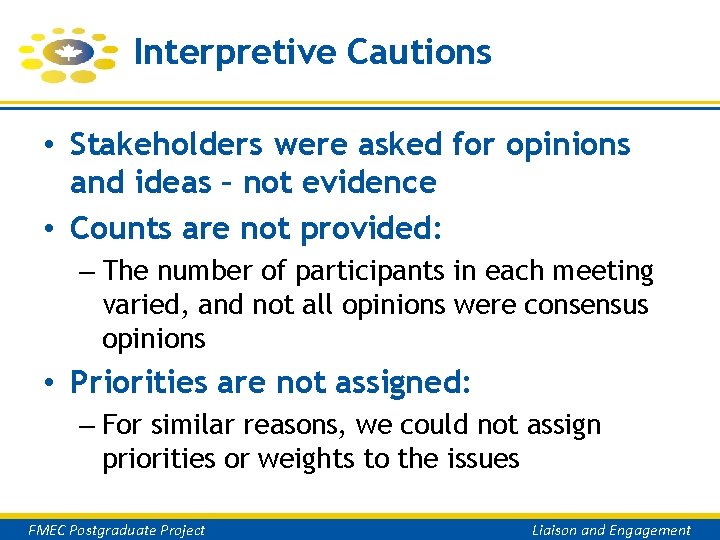 Interpretive Cautions

• Stakeholders were asked for opinions and ideas – not evidence

• Counts are not provided:

– The number of participants in each meeting varied, and not all opinions were consensus opinions

• Priorities are not assigned:

– For similar reasons, we could not assign priorities or weights to the issues

FMEC Postgraduate Project

Liaison and Engagement